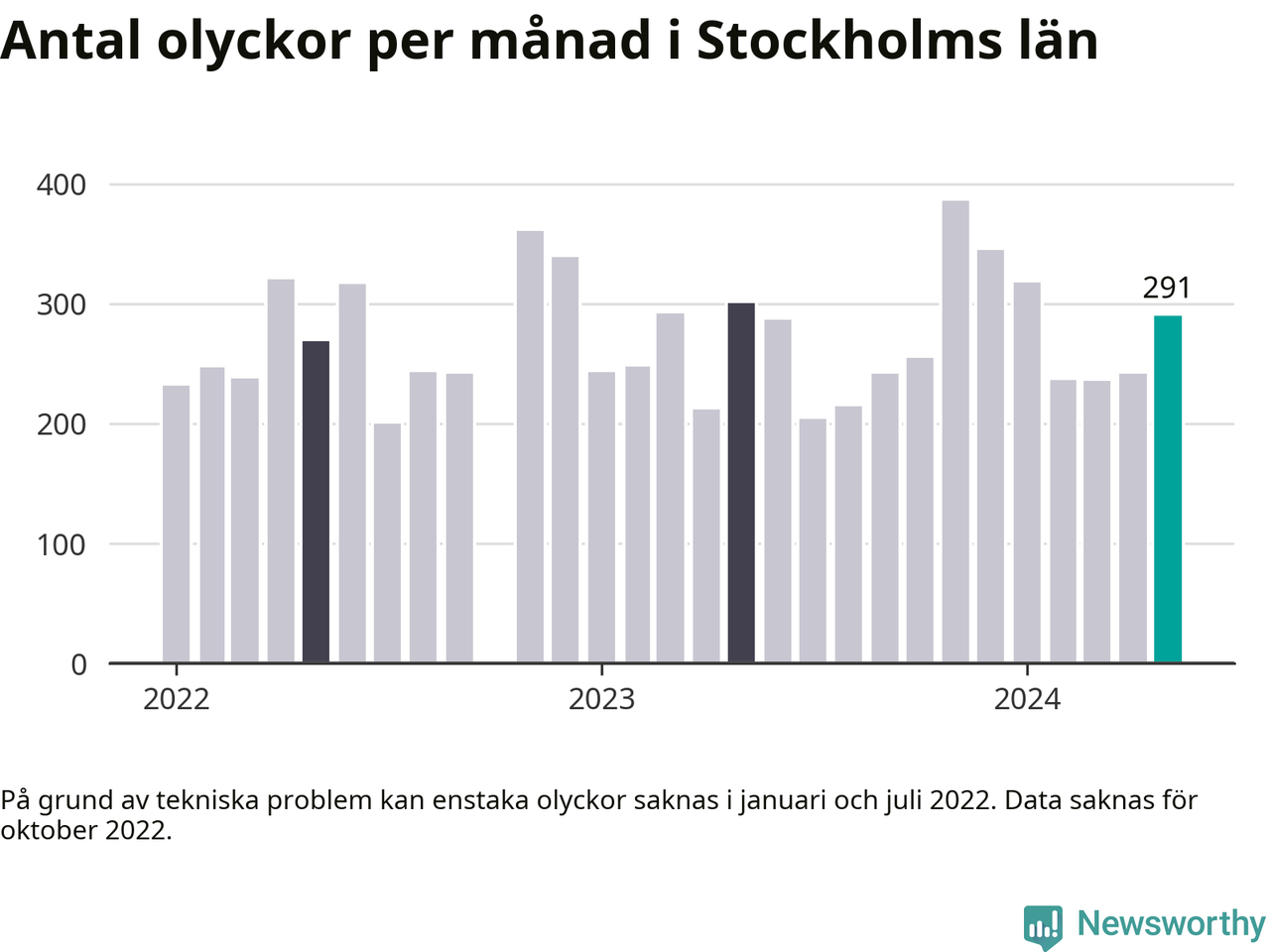 Antal olyckor per månad i Stockholms län

400
300
200
100
0

291

2022
2023
2024

På grund av tekniska problem kan enstaka olyckor saknas i januari och juli 2022. Data saknas för oktober 2022.

Newsworthy